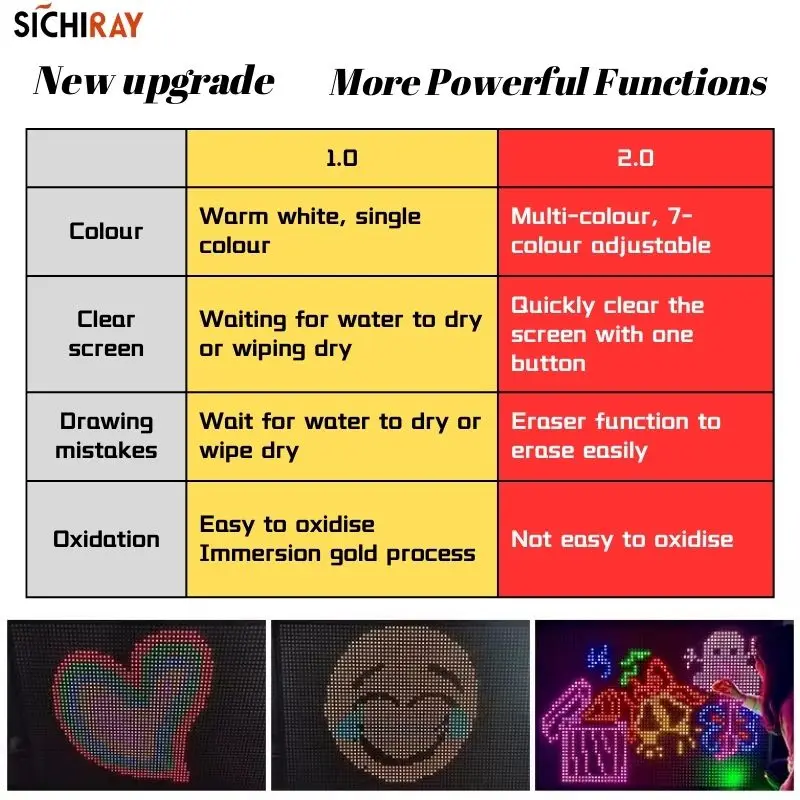 SICHIRAY

New upgrade More Powerful Functions

| | 1.0 | 2.0 |
|---|---|---|
| Colour | Warm white, single colour | Multi-colour, 7-colour adjustable |
| Clear screen | Waiting for water to dry or wiping dry | Quickly clear the screen with one button |
| Drawing mistakes | Wait for water to dry or wipe dry | Eraser function to erase easily |
| Oxidation | Easy to oxidise Immersion gold process | Not easy to oxidise |